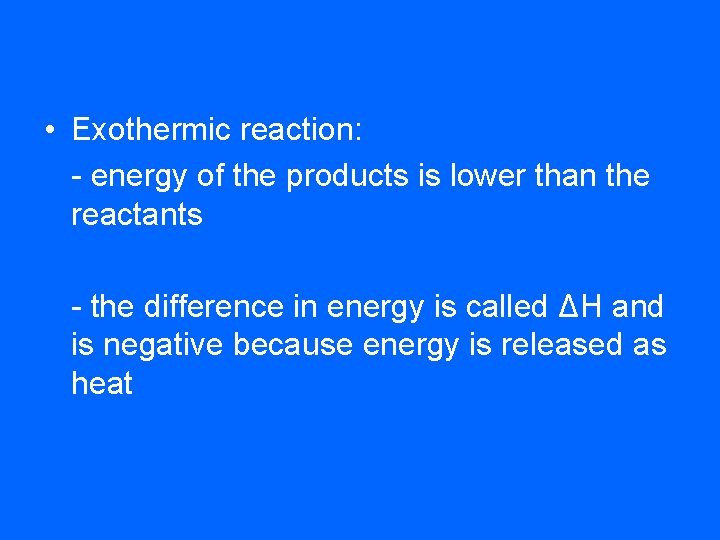 • Exothermic reaction:

- energy of the products is lower than the reactants

- the difference in energy is called $\Delta H$ and is negative because energy is released as heat